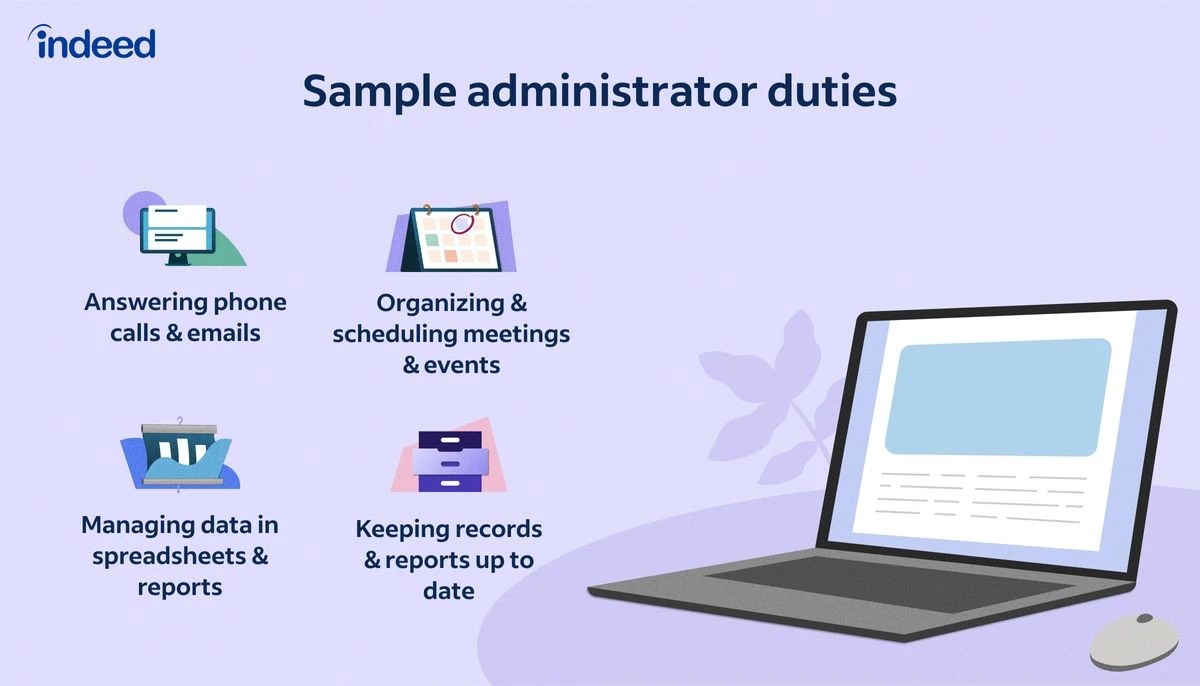 indeed

Sample administrator duties

Answering phone calls & emails

Organizing & scheduling meetings & events

Managing data in spreadsheets & reports

Keeping records & reports up to date